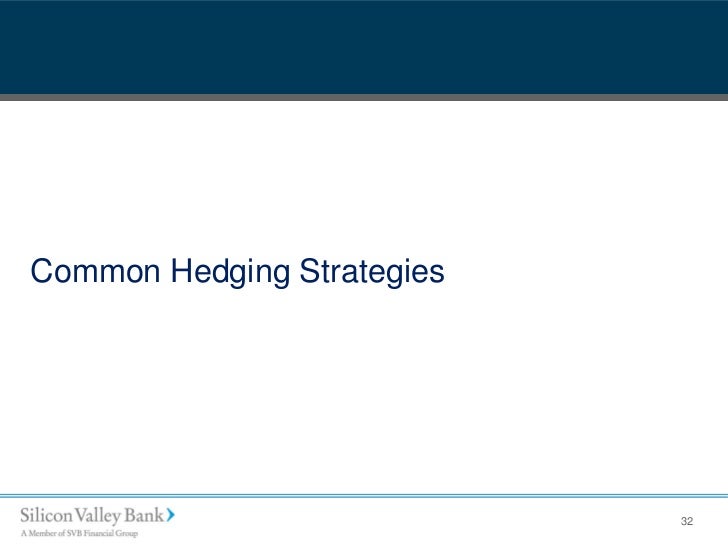 Common Hedging Strategies

Silicon Valley Bank
A Member of SVB Financial Group

32